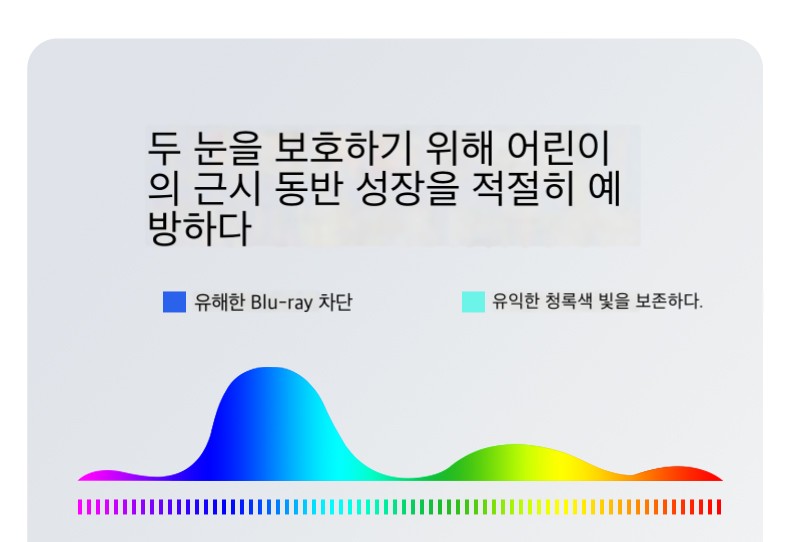 두 눈을 보호하기 위해 어린이의 근시 동반 성장을 적절히 예방하다

유해한 Blu-ray 차단

유익한 청록색 빛을 보존하다.